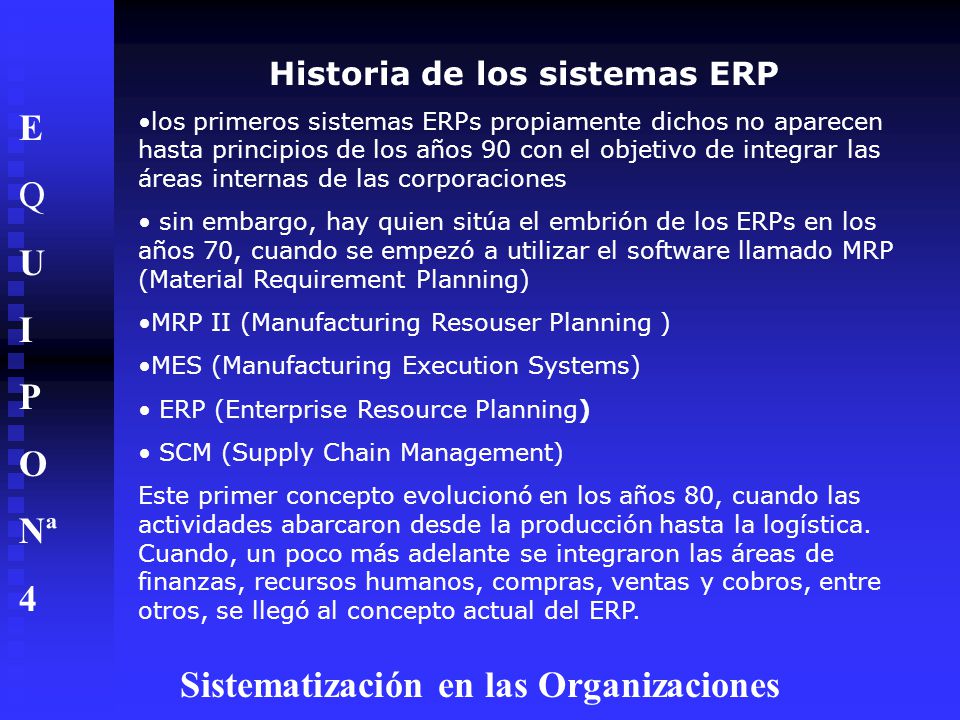 E
Q
U
I
P
O
Nª
4

Historia de los sistemas ERP

•los primeros sistemas ERPs propiamente dichos no aparecen hasta principios de los años 90 con el objetivo de integrar las áreas internas de las corporaciones

• sin embargo, hay quien sitúa el embrión de los ERPs en los años 70, cuando se empezó a utilizar el software llamado MRP (Material Requirement Planning)

•MRP II (Manufacturing Resouser Planning )

•MES (Manufacturing Execution Systems)

• ERP (Enterprise Resource Planning)

• SCM (Supply Chain Management)

Este primer concepto evolucionó en los años 80, cuando las actividades abarcaron desde la producción hasta la logística. Cuando, un poco más adelante se integraron las áreas de finanzas, recursos humanos, compras, ventas y cobros, entre otros, se llegó al concepto actual del ERP.

Sistematización en las Organizaciones